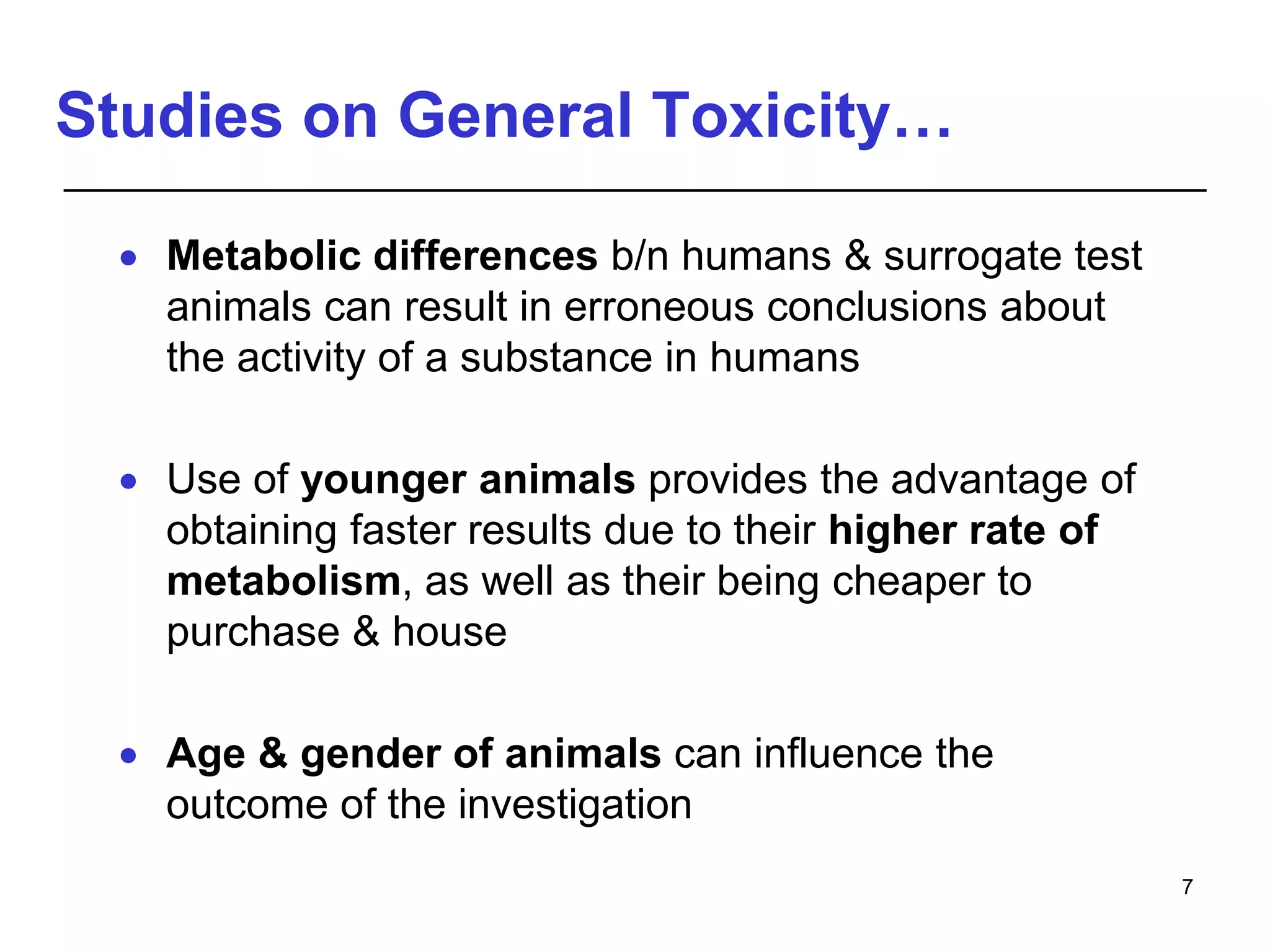 Studies on General Toxicity…

• Metabolic differences b/n humans & surrogate test animals can result in erroneous conclusions about the activity of a substance in humans

• Use of younger animals provides the advantage of obtaining faster results due to their higher rate of metabolism, as well as their being cheaper to purchase & house

• Age & gender of animals can influence the outcome of the investigation

7